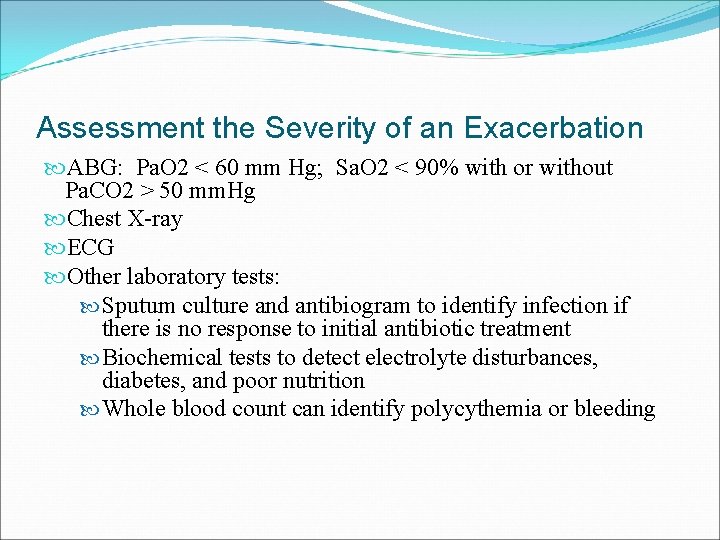 Assessment the Severity of an Exacerbation

ABG: PaO2 < 60 mm Hg; SaO2 < 90% with or without PaCO2 > 50 mmHg

Chest X-ray

ECG

Other laboratory tests:

Sputum culture and antibiogram to identify infection if there is no response to initial antibiotic treatment

Biochemical tests to detect electrolyte disturbances, diabetes, and poor nutrition

Whole blood count can identify polycythemia or bleeding